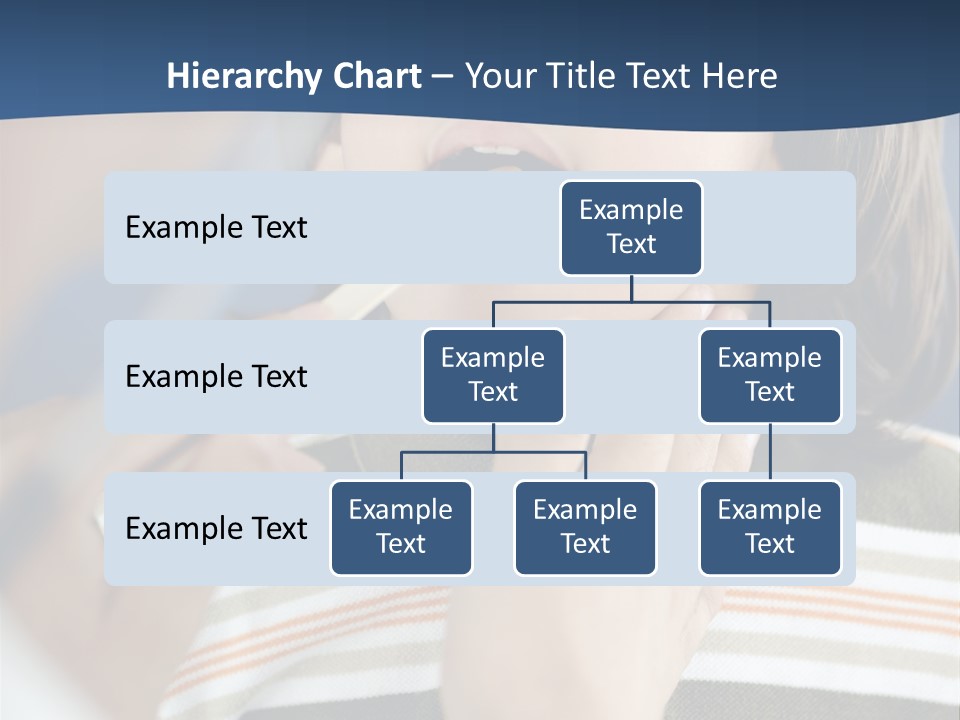 Hierarchy Chart – Your Title Text Here

Example Text

Example Text

Example Text

Example Text

Example Text

Example Text

Example Text

Example Text

Example Text